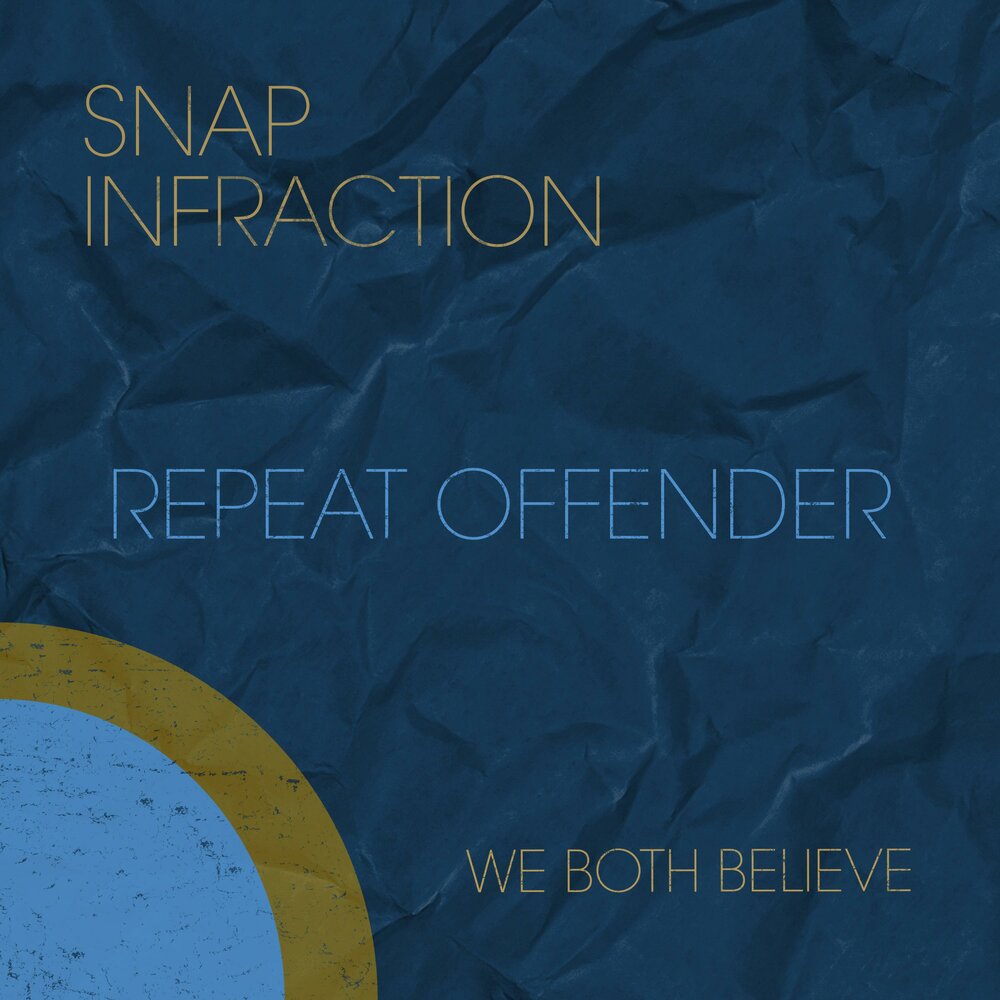 SNAP
INFRACTION

REPEAT OFFENDER

WE BOTH BELIEVE